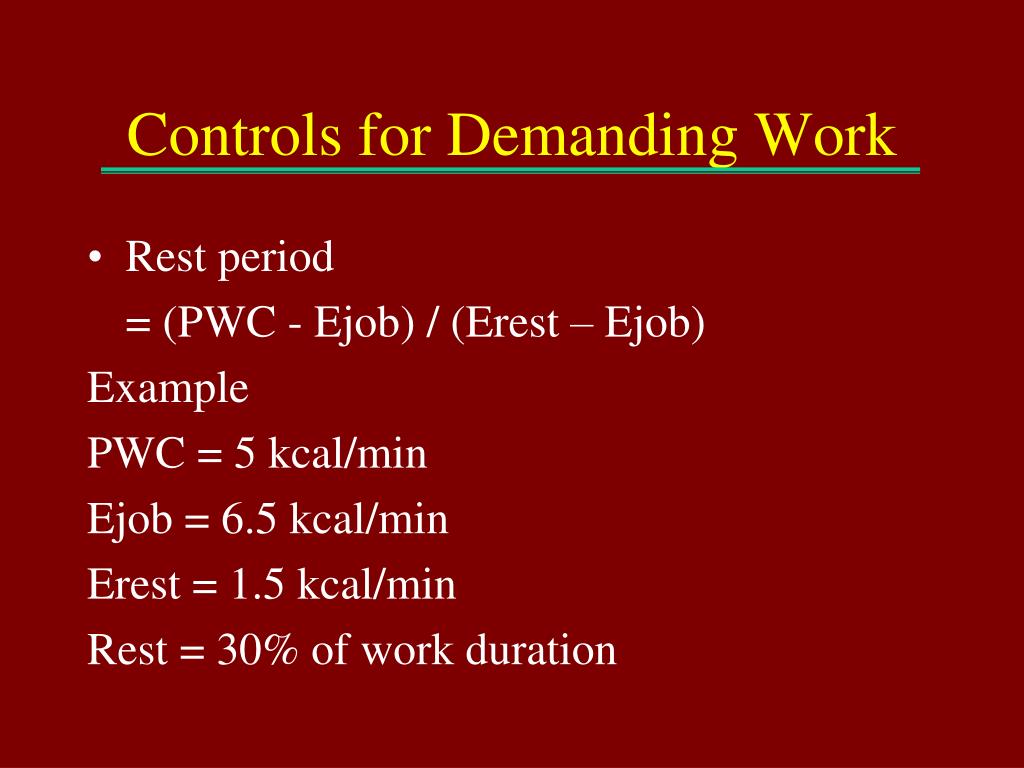 Controls for Demanding Work

• Rest period
= (PWC - Ejob) / (Erest – Ejob)

Example

PWC = 5 kcal/min

Ejob = 6.5 kcal/min

Erest = 1.5 kcal/min

Rest = 30% of work duration